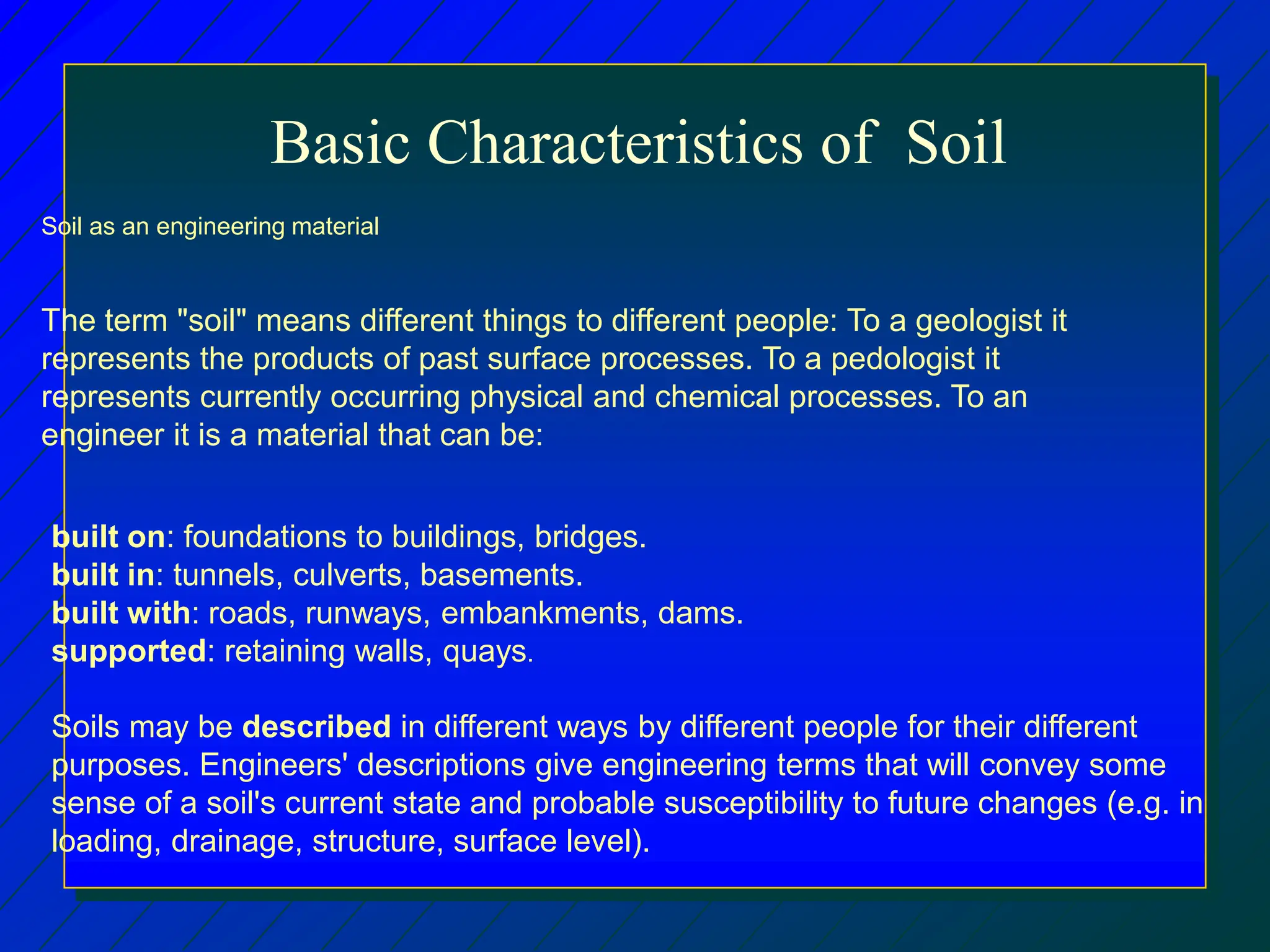 Basic Characteristics of Soil

Soil as an engineering material

The term "soil" means different things to different people: To a geologist it represents the products of past surface processes. To a pedologist it represents currently occurring physical and chemical processes. To an engineer it is a material that can be:

built on: foundations to buildings, bridges.
built in: tunnels, culverts, basements.
built with: roads, runways, embankments, dams.
supported: retaining walls, quays.

Soils may be described in different ways by different people for their different purposes. Engineers' descriptions give engineering terms that will convey some sense of a soil's current state and probable susceptibility to future changes (e.g. in loading, drainage, structure, surface level).